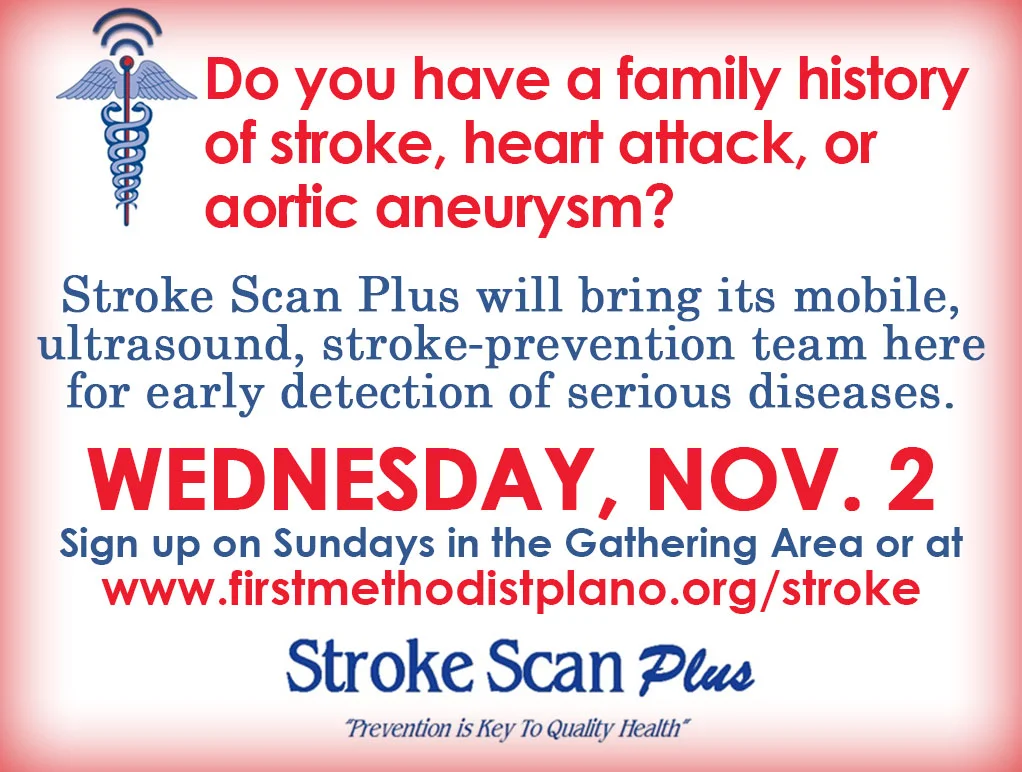 Do you have a family history of stroke, heart attack, or aortic aneurysm?

Stroke Scan Plus will bring its mobile, ultrasound, stroke-prevention team here for early detection of serious diseases.

WEDNESDAY, NOV. 2

Sign up on Sundays in the Gathering Area or at www.firstmethodistplano.org/stroke

Stroke Scan Plus

"Prevention is Key To Quality Health"